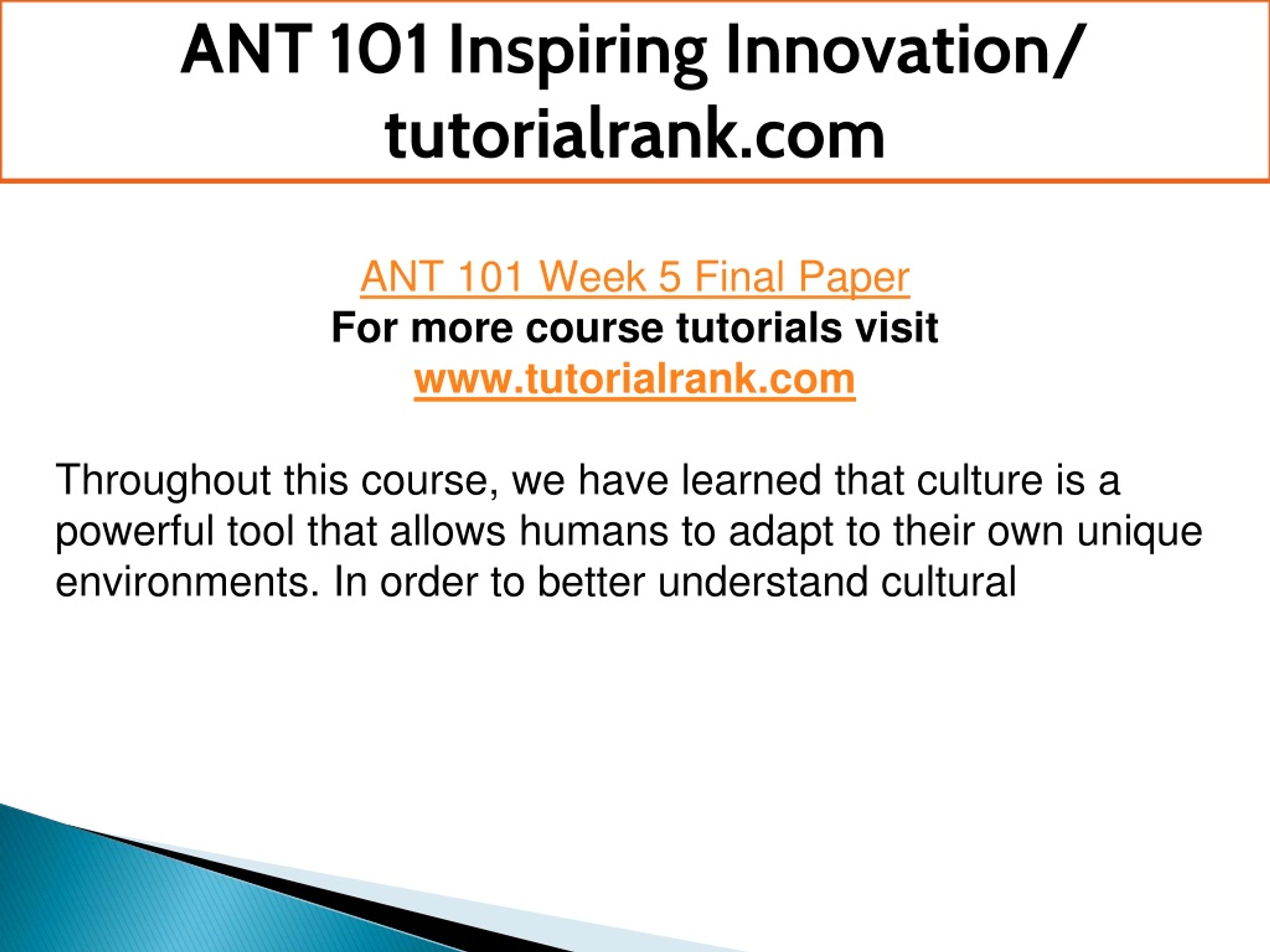 ANT 101 Inspiring Innovation/ tutorialrank.com

ANT 101 Week 5 Final Paper
For more course tutorials visit
www.tutorialrank.com

Throughout this course, we have learned that culture is a powerful tool that allows humans to adapt to their own unique environments. In order to better understand cultural